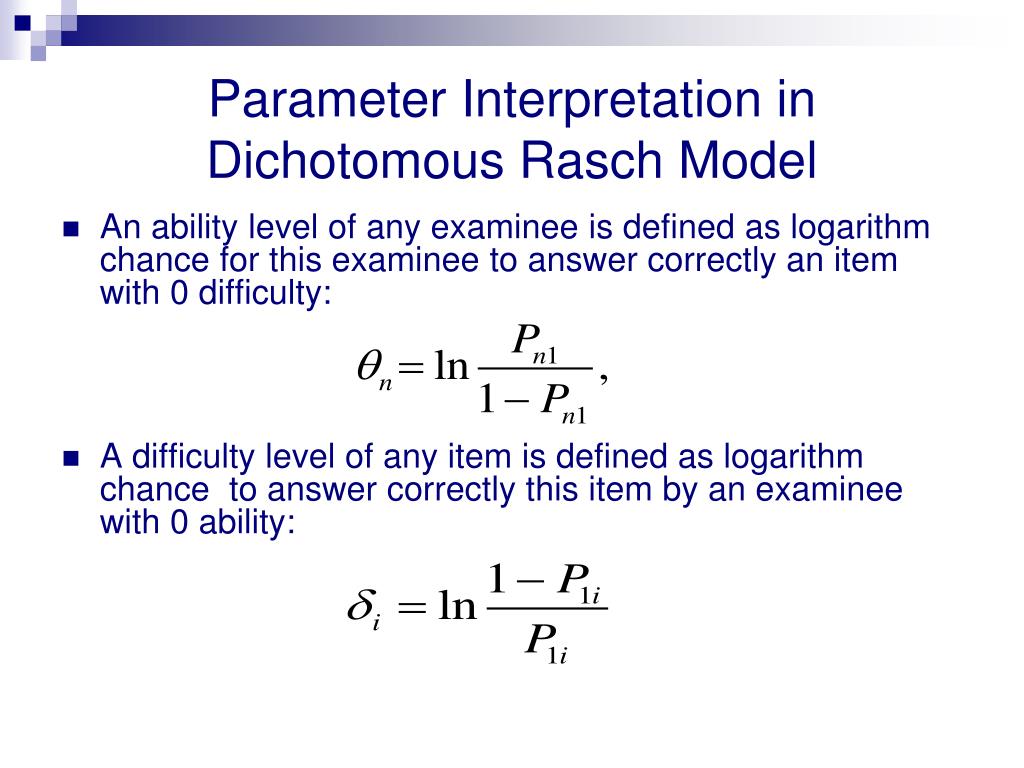 Parameter Interpretation in Dichotomous Rasch Model

An ability level of any examinee is defined as logarithm chance for this examinee to answer correctly an item with 0 difficulty:

$\theta_n = \ln \frac{P_{n1}}{1 - P_{n1}},$

A difficulty level of any item is defined as logarithm chance to answer correctly this item by an examinee with 0 ability:

$\delta_i = \ln \frac{1 - P_{1i}}{P_{1i}}$